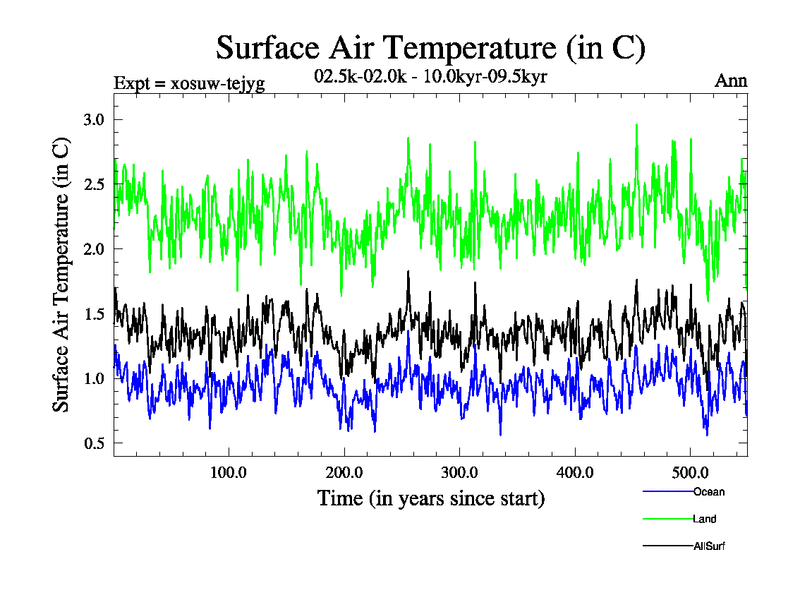 Surface Air Temperature (in C)

Expt = xosuw-tejyg

02.5k-02.0k - 10.0kyr-09.5kyr

Ann

Surface Air Temperature (in C)

3.0
2.5
2.0
1.5
1.0
0.5

100.0
200.0
300.0
400.0
500.0

Time (in years since start)

Ocean
Land
AllSurf